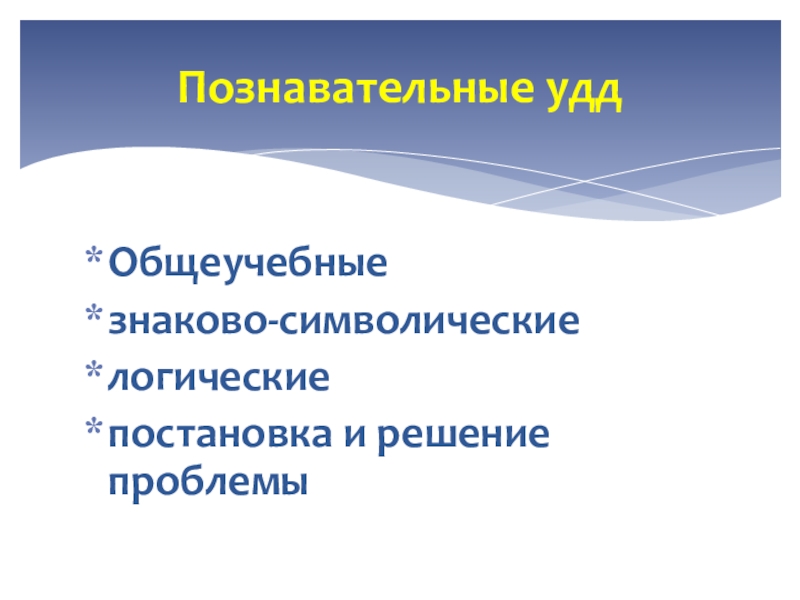 Познавательные удд

* Общеучебные
* знаково-символические
* логические
* постановка и решение проблемы